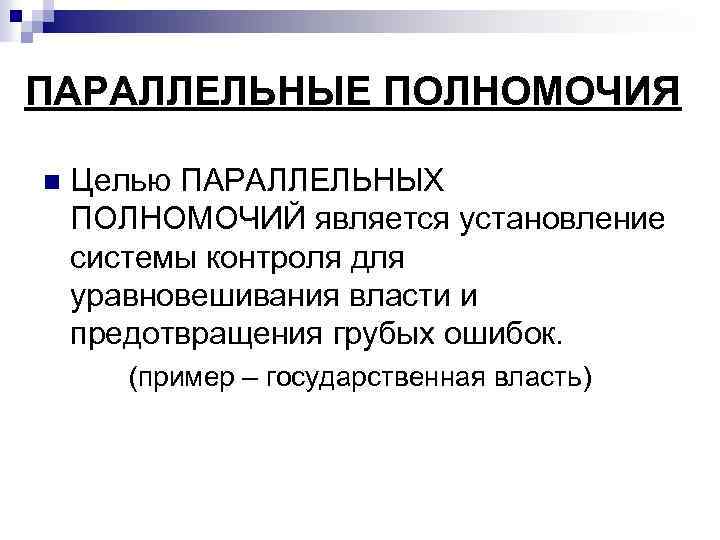 ПАРАЛЛЕЛЬНЫЕ ПОЛНОМОЧИЯ

Целью ПАРАЛЛЕЛЬНЫХ ПОЛНОМОЧИЙ является установление системы контроля для уравновешивания власти и предотвращения грубых ошибок.

(пример – государственная власть)